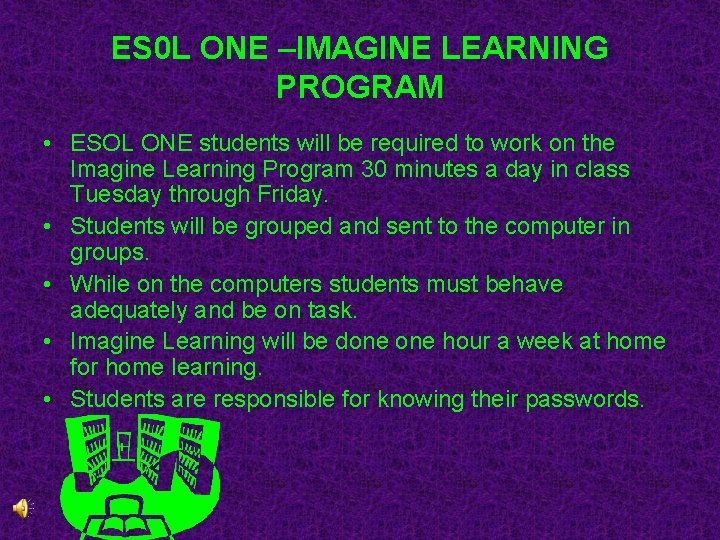 ES0L ONE –IMAGINE LEARNING PROGRAM

• ESOL ONE students will be required to work on the Imagine Learning Program 30 minutes a day in class Tuesday through Friday.
• Students will be grouped and sent to the computer in groups.
• While on the computers students must behave adequately and be on task.
• Imagine Learning will be done one hour a week at home for home learning.
• Students are responsible for knowing their passwords.